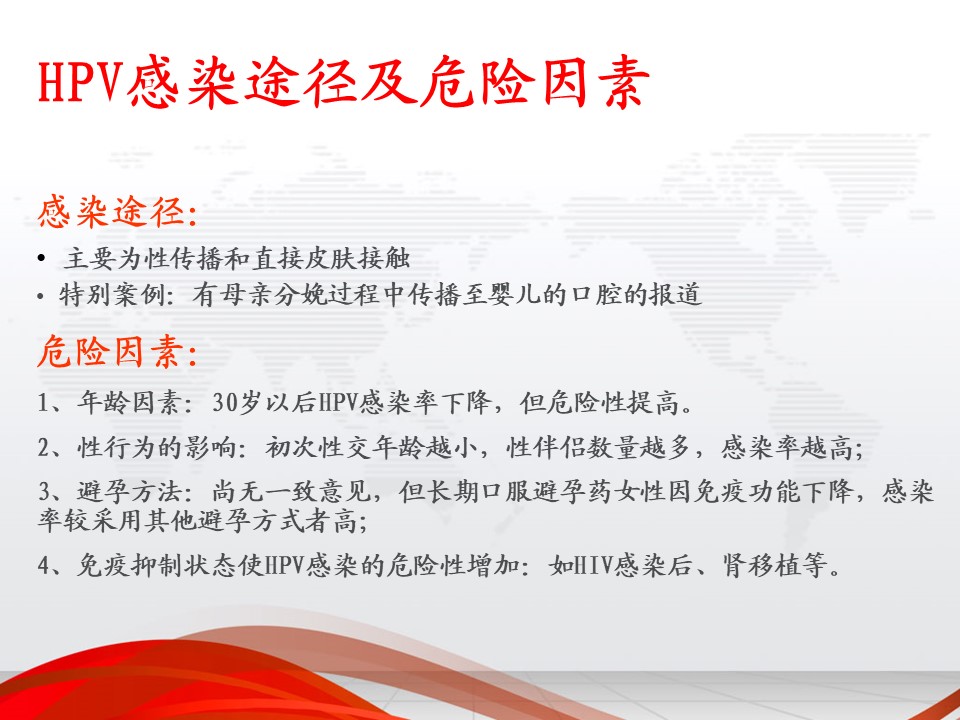 HPV感染途径及危险因素

感染途径:

• 主要为性传播和直接皮肤接触
• 特别案例：有母亲分娩过程中传播至婴儿的口腔的报道

危险因素:

1、年龄因素：30岁以后HPV感染率下降，但危险性提高。

2、性行为的影响：初次性交年龄越小，性伴侣数量越多，感染率越高;

3、避孕方法：尚无一致意见，但长期口服避孕药女性因免疫功能下降，感染率较采用其他避孕方式者高;

4、免疫抑制状态使HPV感染的危险性增加：如HIV感染后、肾移植等。